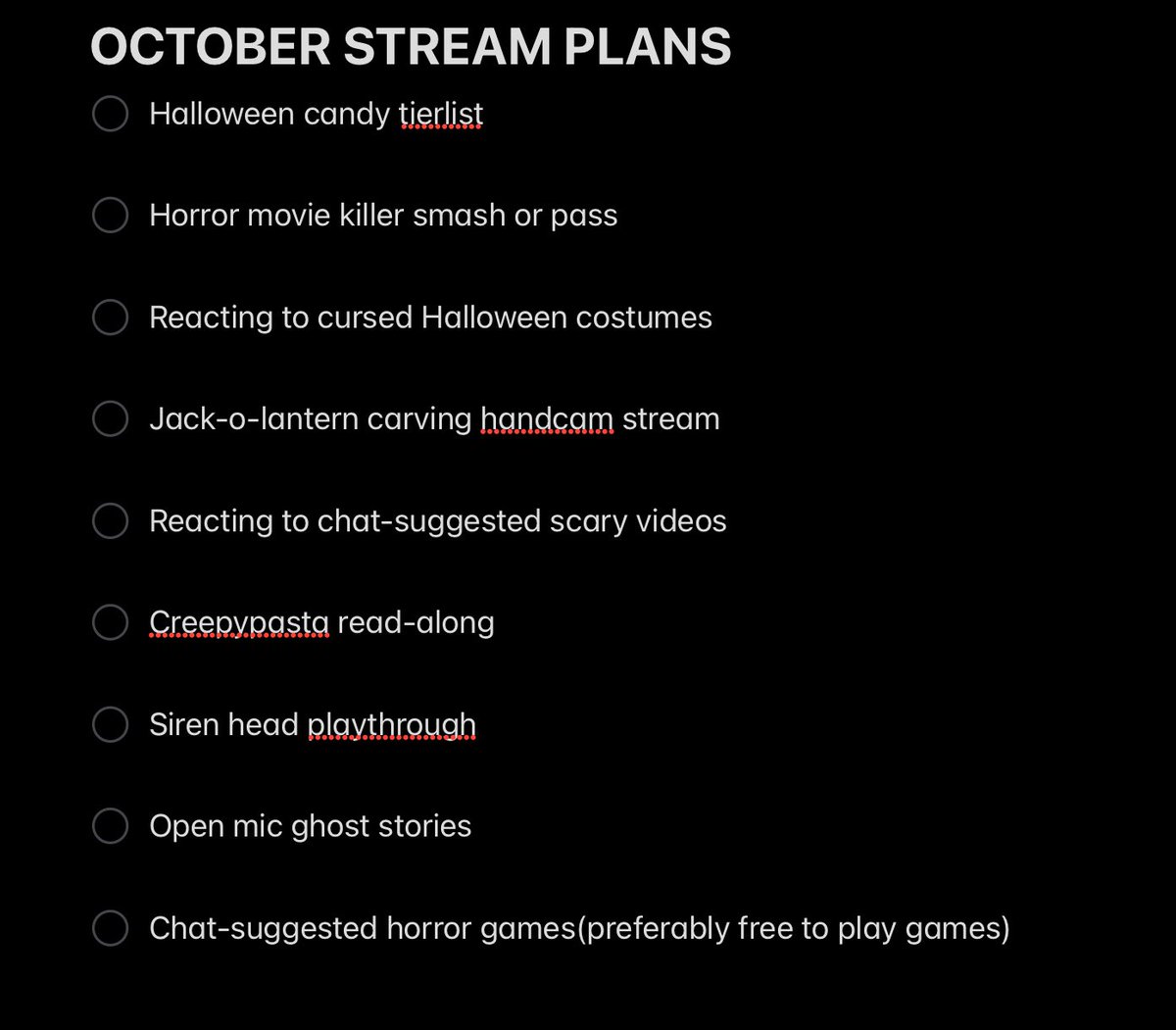 OCTOBER STREAM PLANS

Halloween candy tierlist

Horror movie killer smash or pass

Reacting to cursed Halloween costumes

Jack-o-lantern carving handcam stream

Reacting to chat-suggested scary videos

Creepypasta read-along

Siren head playthrough

Open mic ghost stories

Chat-suggested horror games(preferably free to play games)